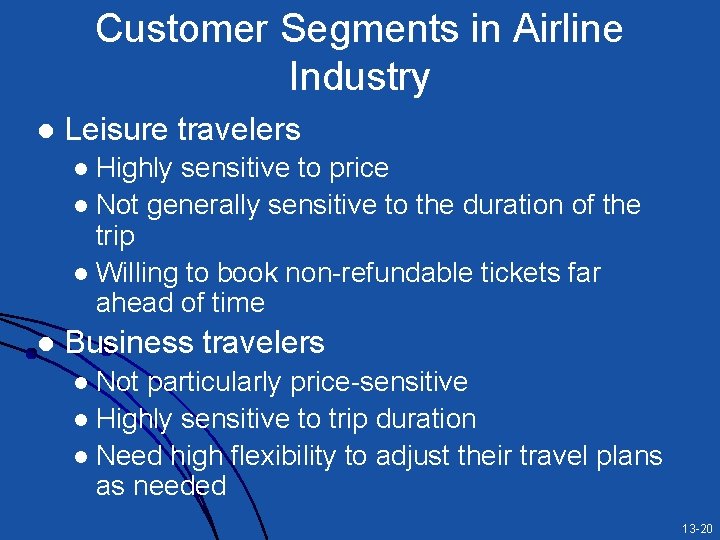 Customer Segments in Airline Industry

- Leisure travelers
  - Highly sensitive to price
  - Not generally sensitive to the duration of the trip
  - Willing to book non-refundable tickets far ahead of time
- Business travelers
  - Not particularly price-sensitive
  - Highly sensitive to trip duration
  - Need high flexibility to adjust their travel plans as needed

13-20